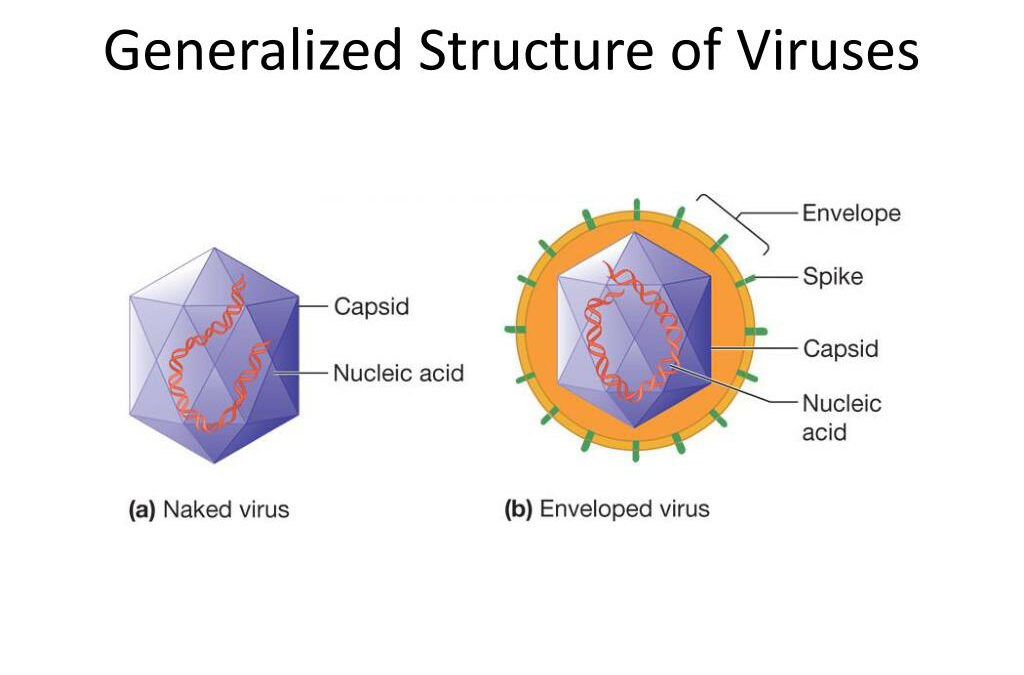 Generalized Structure of Viruses

Capsid
Nucleic acid

(a) Naked virus

Envelope
Spike
Capsid
Nucleic acid

(b) Enveloped virus